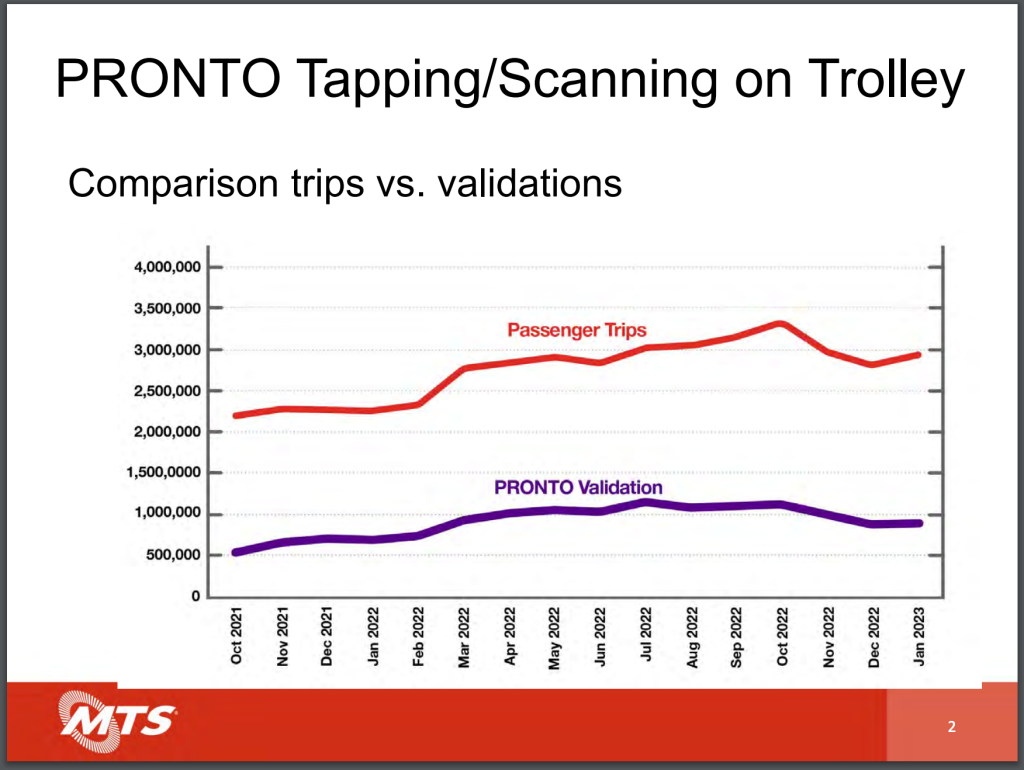 PRONTO Tapping/Scanning on Trolley

Comparison trips vs. validations

4,000,000
3,500,000
3,000,000
2,500,000
2,000,000
1,500,0000
1,000,000
500,000
0

Passenger Trips

PRONTO Validation

Oct 2021
Nov 2021
Dec 2021
Jan 2022
Feb 2022
Mar 2022
Apr 2022
May 2022
Jun 2022
Jul 2022
Aug 2022
Sep 2022
Oct 2022
Nov 2022
Dec 2022
Jan 2023

MTS

2